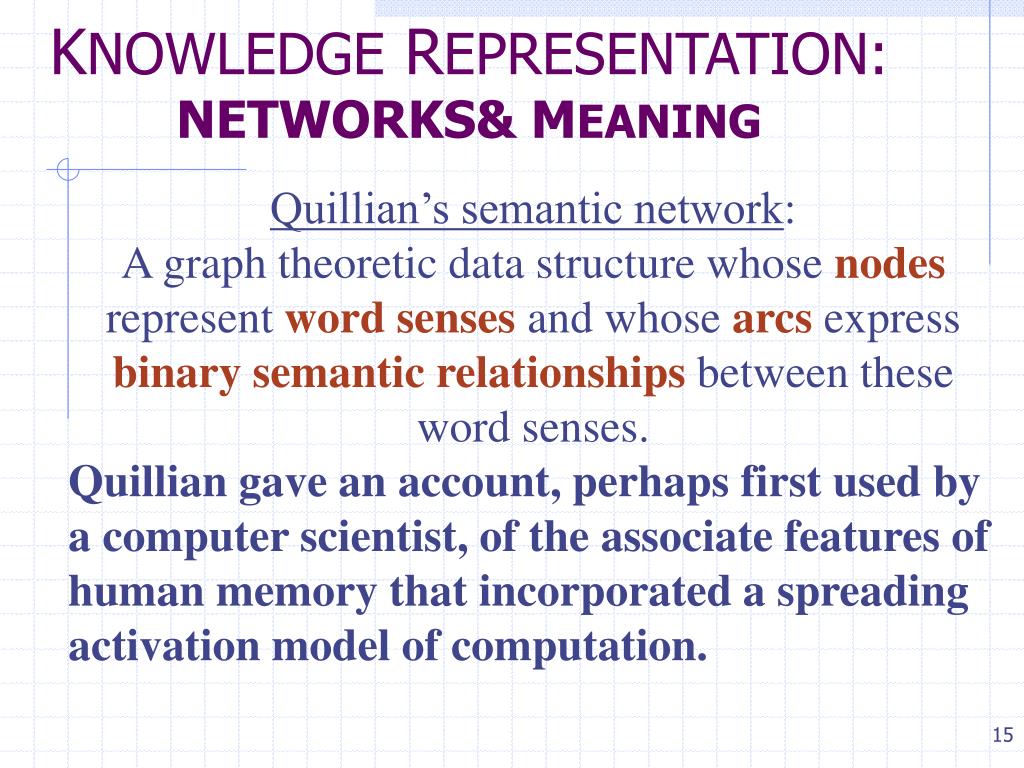 KNOWLEDGE REPRESENTATION:
NETWORKS& MEANING

Quillian's semantic network:
A graph theoretic data structure whose nodes represent word senses and whose arcs express binary semantic relationships between these word senses.

Quillian gave an account, perhaps first used by a computer scientist, of the associate features of human memory that incorporated a spreading activation model of computation.

15